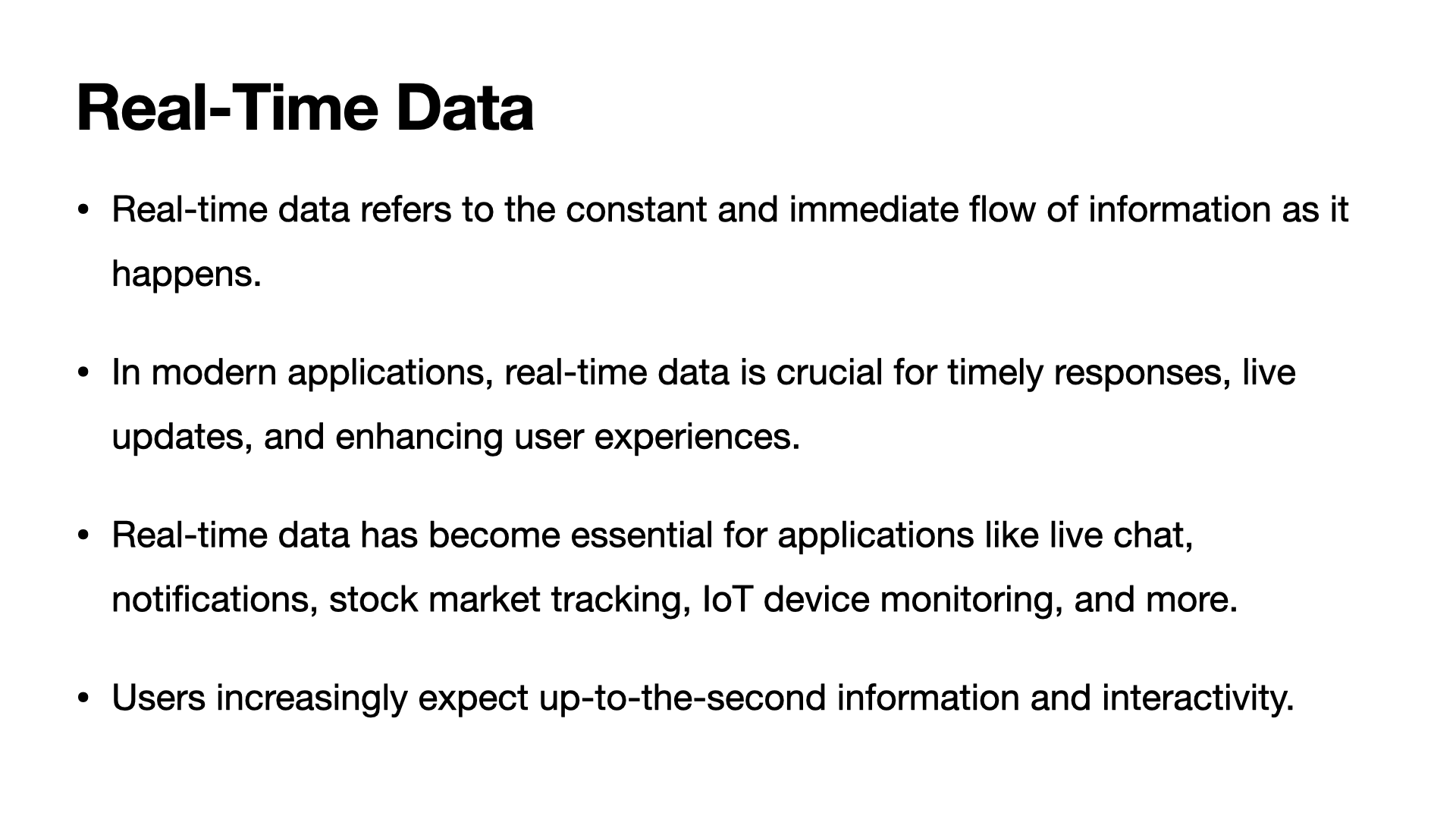 Real-Time Data

• Real-time data refers to the constant and immediate flow of information as it happens.

• In modern applications, real-time data is crucial for timely responses, live updates, and enhancing user experiences.

• Real-time data has become essential for applications like live chat, notifications, stock market tracking, IoT device monitoring, and more.

• Users increasingly expect up-to-the-second information and interactivity.